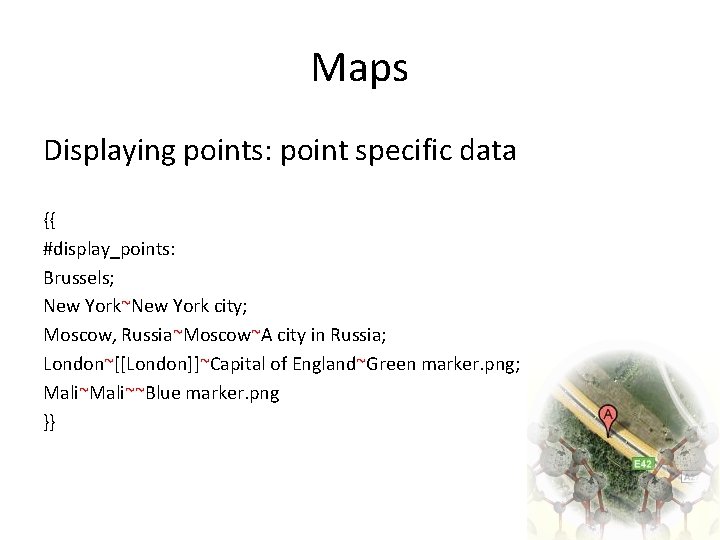 Maps

Displaying points: point specific data

{{
#display_points:
Brussels;
New York~New York city;
Moscow, Russia~Moscow~A city in Russia;
London~[[London]]~Capital of England~Green marker.png;
Mali~Mali~~Blue marker.png
}}

A

E42